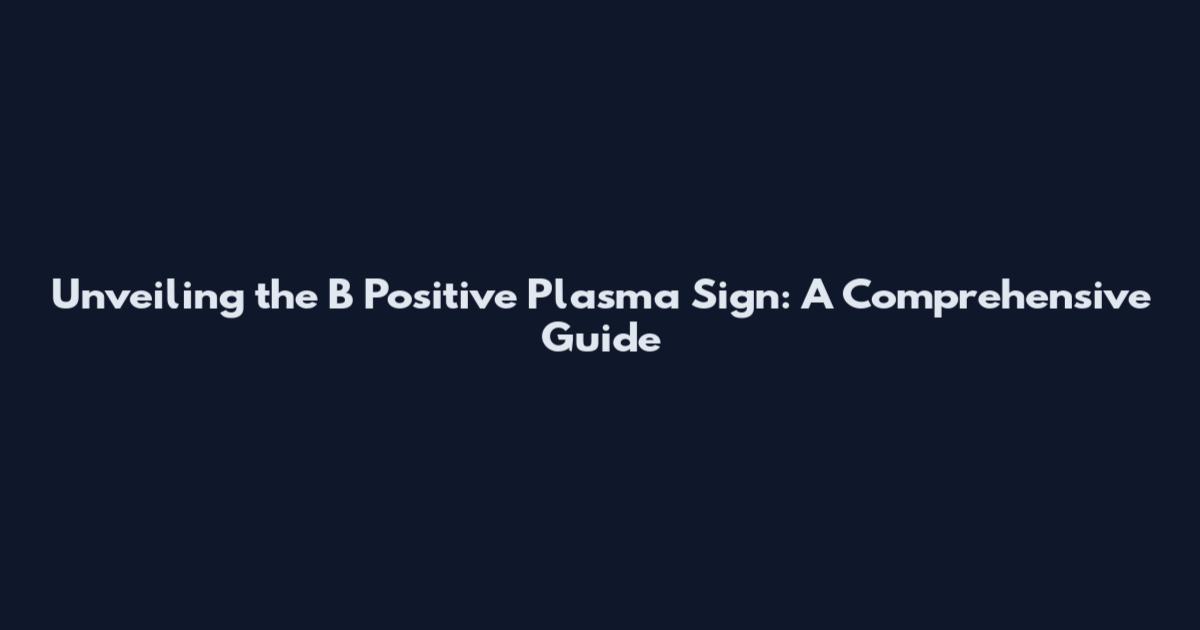 Unveiling the B Positive Plasma Sign: A Comprehensive Guide